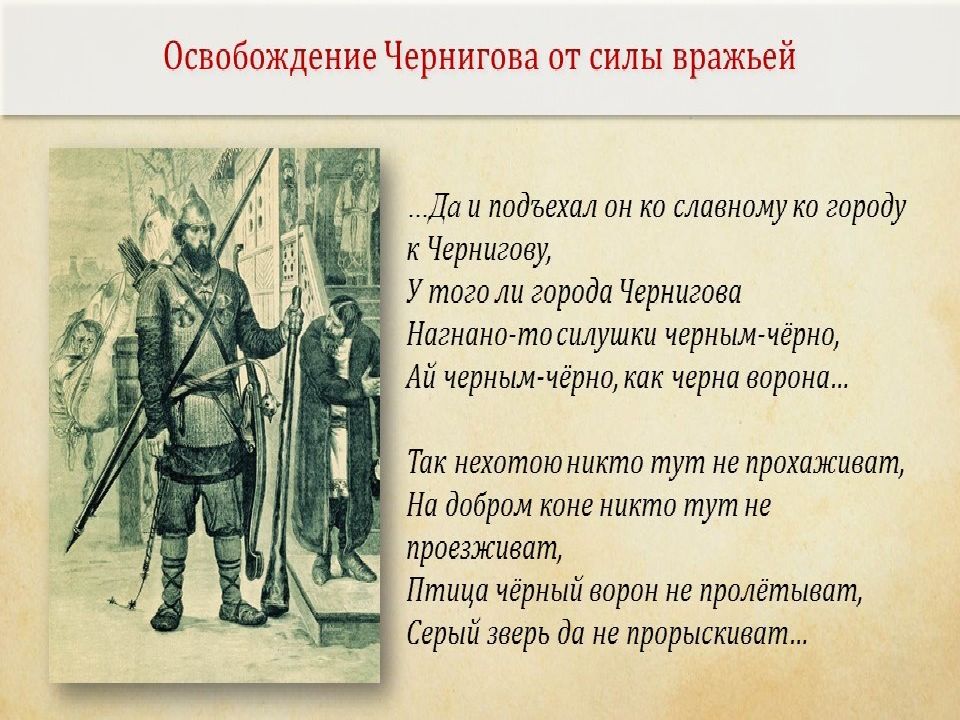 Освобождение Чернигова от силы вражьей

...Да и подъехал он ко славному ко городу к Чернигову,
У того ли города Чернигова
Нагнано-то силушки черным-чёрно,
Ай черным-чёрно, как черна ворона...

Так нехотою никто тут не прохаживат,
На добром коне никто тут не проезживат,
Птица чёрный ворон не пролётыват,
Серый зверь да не прорыскиват...